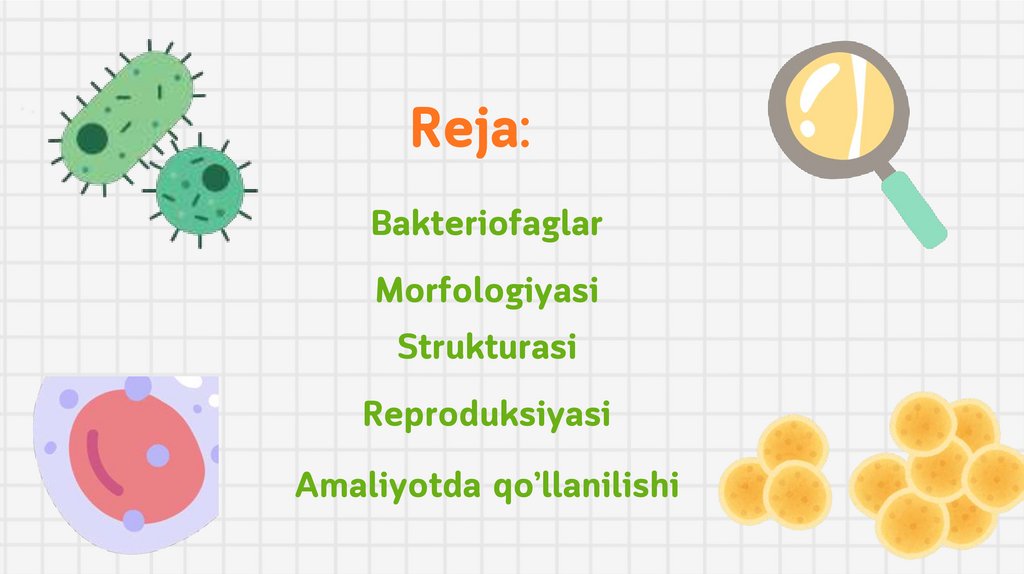 Reja:

Bakteriofaglar

Morfologiyasi

Strukturasi

Reproduksiyasi

Amaliyotda qo’llanilishi